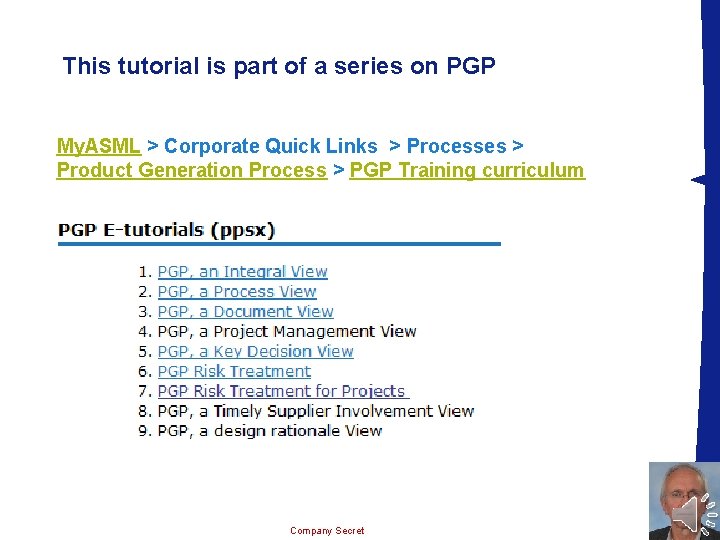 This tutorial is part of a series on PGP

MyASML > Corporate Quick Links > Processes > Product Generation Process > PGP Training curriculum

PGP E-tutorials (ppsx)

1. PGP, an Integral View
2. PGP, a Process View
3. PGP, a Document View
4. PGP, a Project Management View
5. PGP, a Key Decision View
6. PGP Risk Treatment
7. PGP Risk Treatment for Projects
8. PGP, a Timely Supplier Involvement View
9. PGP, a design rationale View

Company Secret